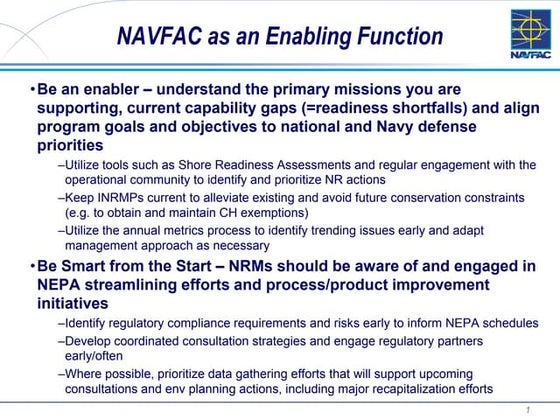 NAVFAC as an Enabling Function

NAVFAC

•Be an enabler – understand the primary missions you are supporting, current capability gaps (=readiness shortfalls) and align program goals and objectives to national and Navy defense priorities

–Utilize tools such as Shore Readiness Assessments and regular engagement with the operational community to identify and prioritize NR actions

–Keep INRMPs current to alleviate existing and avoid future conservation constraints (e.g. to obtain and maintain CH exemptions)

–Utilize the annual metrics process to identify trending issues early and adapt management approach as necessary

•Be Smart from the Start – NRMs should be aware of and engaged in NEPA streamlining efforts and process/product improvement initiatives

–Identify regulatory compliance requirements and risks early to inform NEPA schedules

–Develop coordinated consultation strategies and engage regulatory partners early/often

–Where possible, prioritize data gathering efforts that will support upcoming consultations and env planning actions, including major recapitalization efforts

1